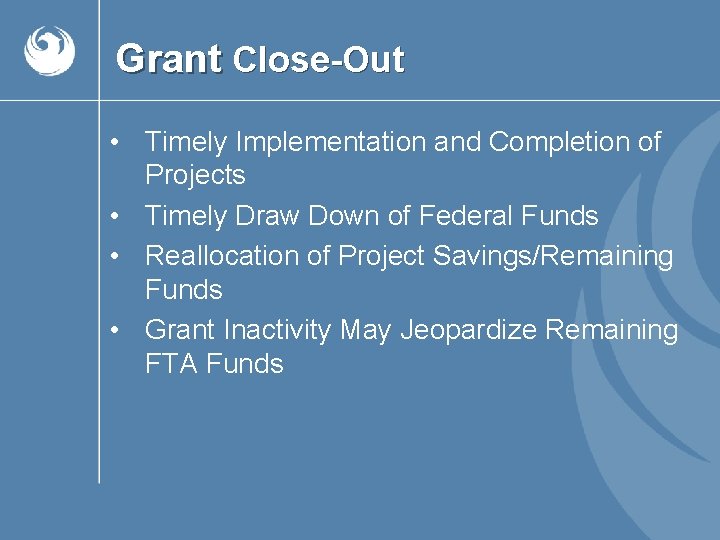 Grant Close-Out

• Timely Implementation and Completion of Projects
• Timely Draw Down of Federal Funds
• Reallocation of Project Savings/Remaining Funds
• Grant Inactivity May Jeopardize Remaining FTA Funds